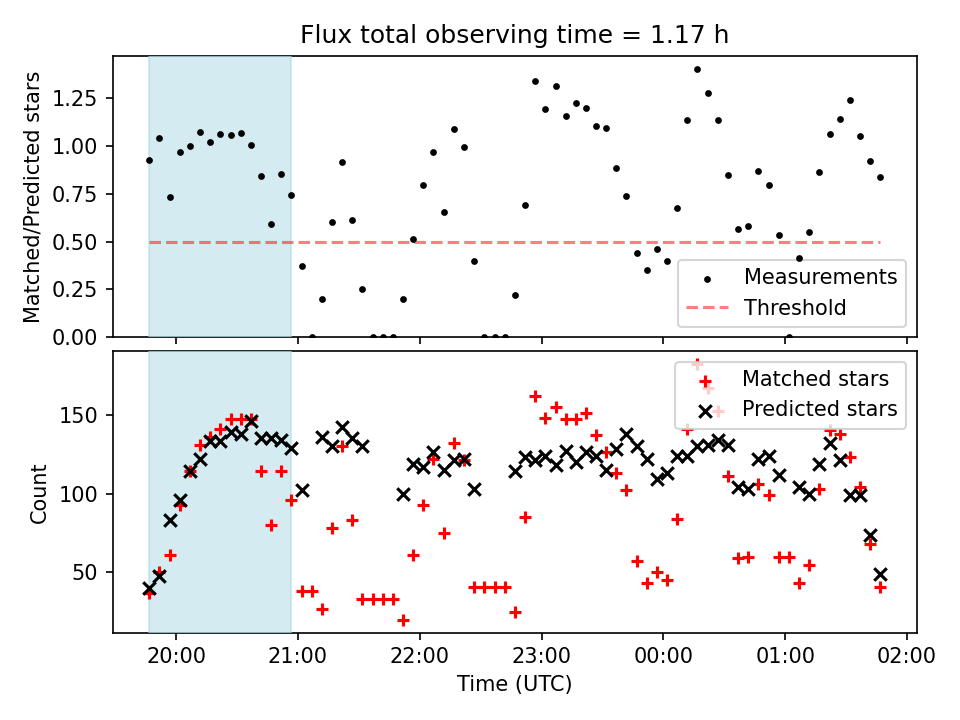 Flux total observing time = 1.17 h

Matched/Predicted stars

1.25
1.00
0.75
0.50
0.25
0.00

Measurements
Threshold

Count

150
100
50

Matched stars
Predicted stars

20:00
21:00
22:00
23:00
00:00
01:00
02:00

Time (UTC)